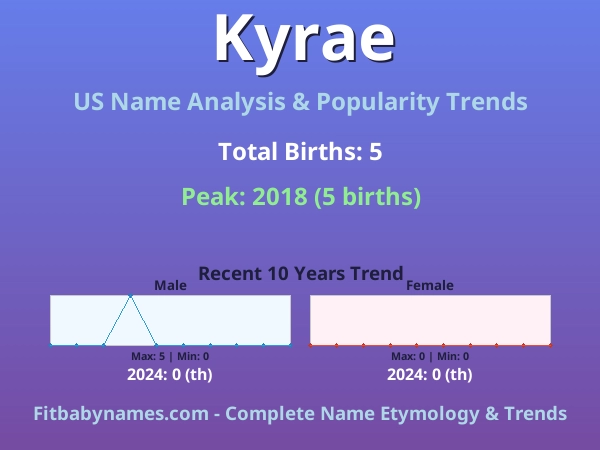 Kyrae

US Name Analysis & Popularity Trends

Total Births: 5

Peak: 2018 (5 births)

Recent 10 Years Trend

Male

Max: 5 | Min: 0

2024: 0 (th)

Female

Max: 0 | Min: 0

2024: 0 (th)

Fitbabynames.com - Complete Name Etymology & Trends